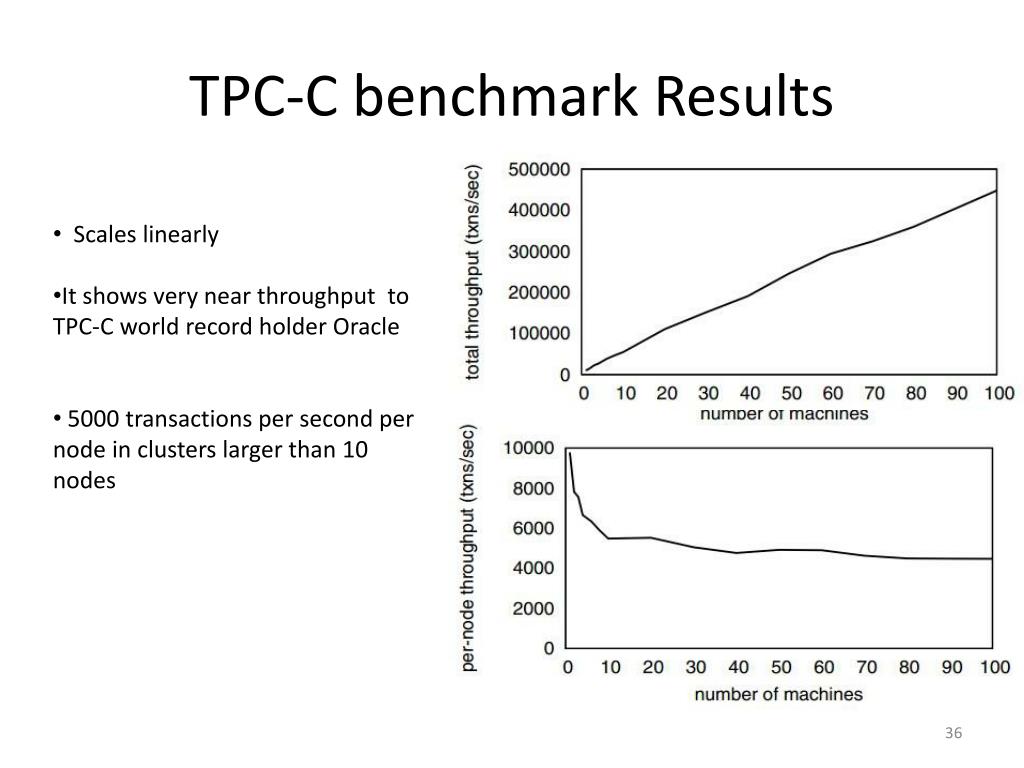 TPC-C benchmark Results

• Scales linearly

•It shows very near throughput to TPC-C world record holder Oracle

• 5000 transactions per second per node in clusters larger than 10 nodes

total throughput (txns/sec)
500000
400000
300000
200000
100000
0
0 10 20 30 40 50 60 70 80 90 100
number of machines

per-node throughput (txns/sec)
10000
8000
6000
4000
2000
0
0 10 20 30 40 50 60 70 80 90 100
number of machines

36